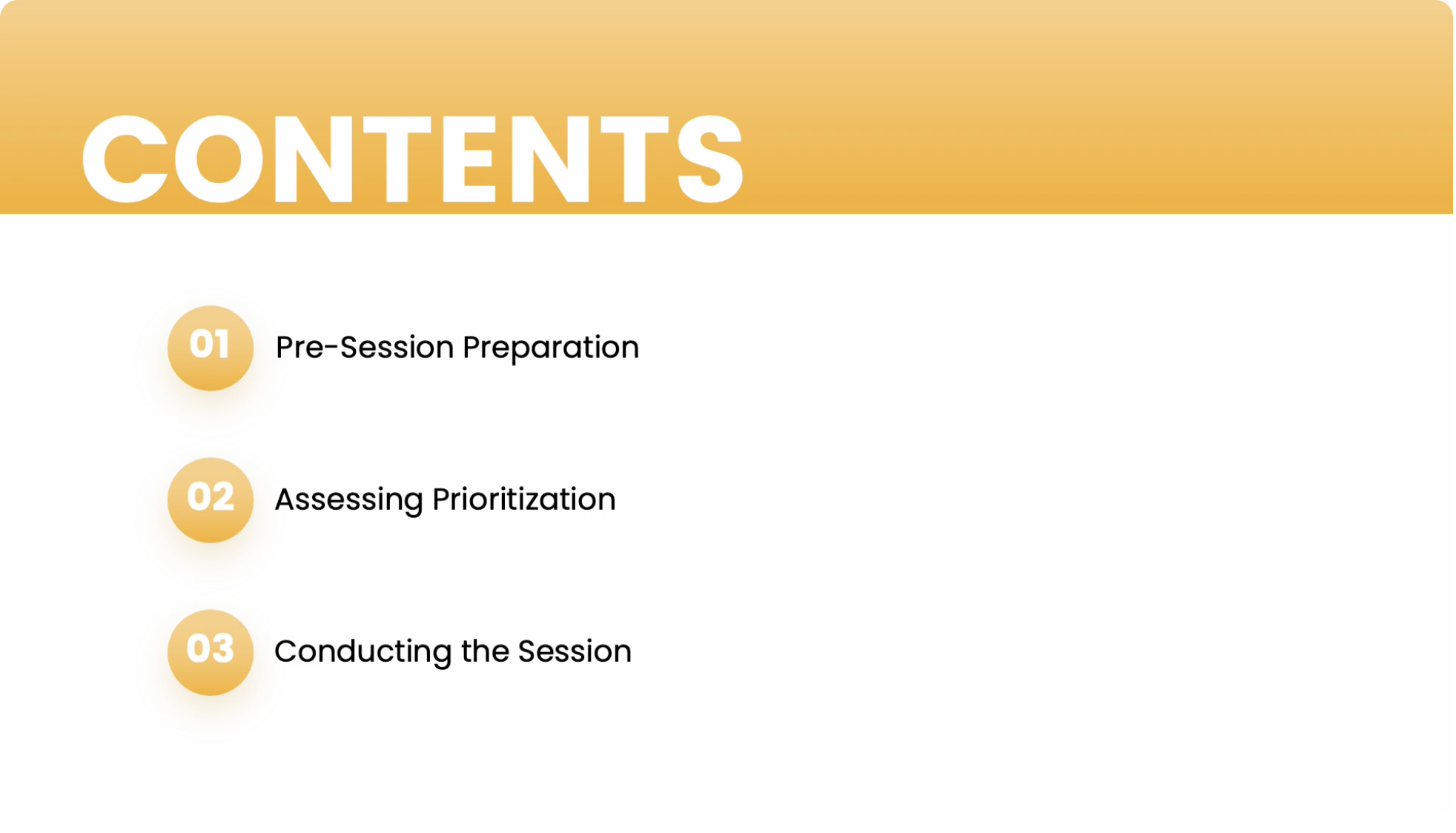 CONTENTS

01 Pre-Session Preparation

02 Assessing Prioritization

03 Conducting the Session